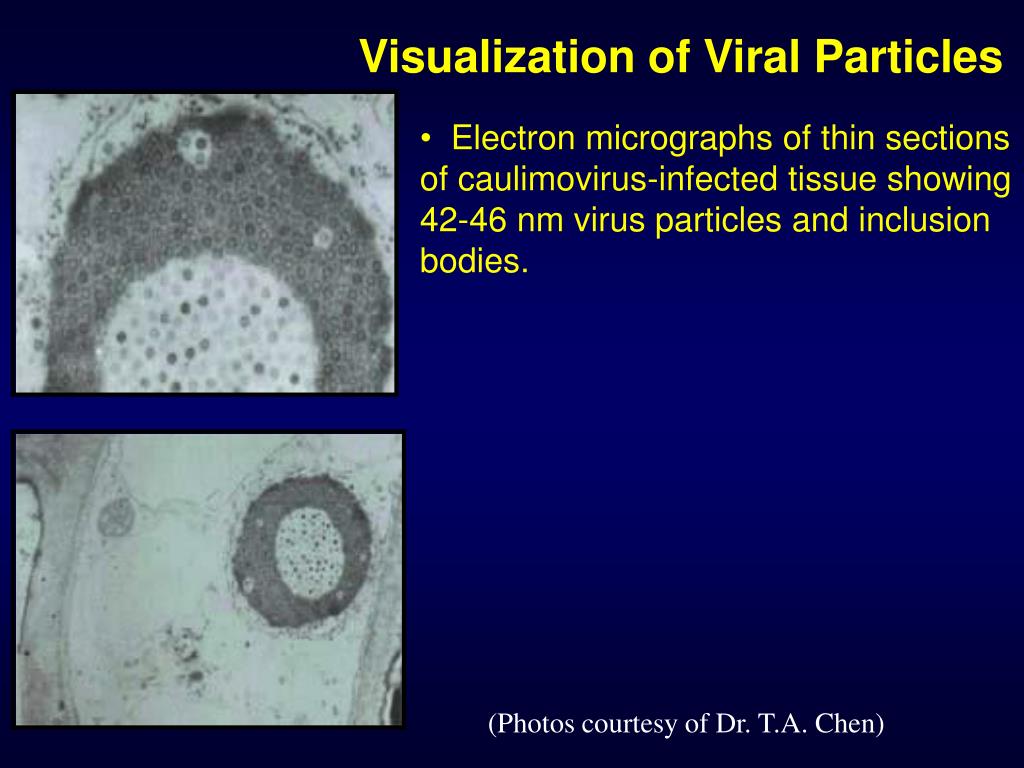 Visualization of Viral Particles

• Electron micrographs of thin sections of caulimovirus-infected tissue showing 42-46 nm virus particles and inclusion bodies.

(Photos courtesy of Dr. T.A. Chen)